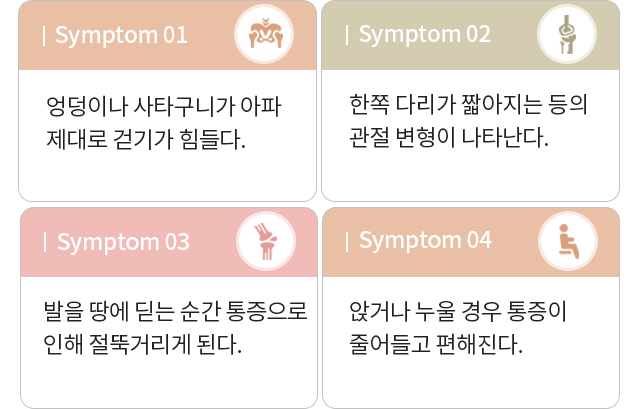 | Symptom 01

엉덩이나 사타구니가 아파 제대로 걷기가 힘들다.

| Symptom 02

한쪽 다리가 짧아지는 등의 관절 변형이 나타난다.

| Symptom 03

발을 땅에 딛는 순간 통증으로 인해 절뚝거리게 된다.

| Symptom 04

앉거나 누울 경우 통증이 줄어들고 편해진다.